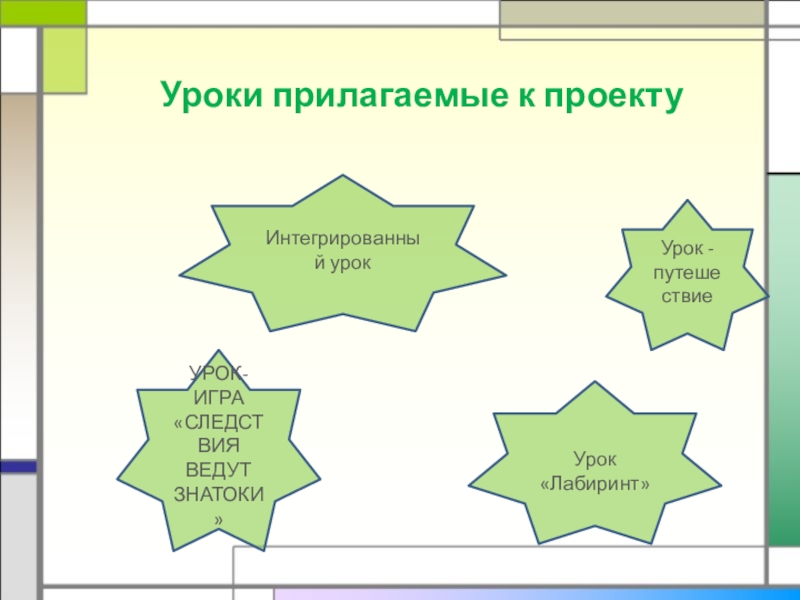 Уроки прилагаемые к проекту

Интегрированный урок

Урок - путешествие

УРОК-ИГРА «СЛЕДСТВИЯ ВЕДУТ ЗНАТОКИ»

Урок «Лабиринт»